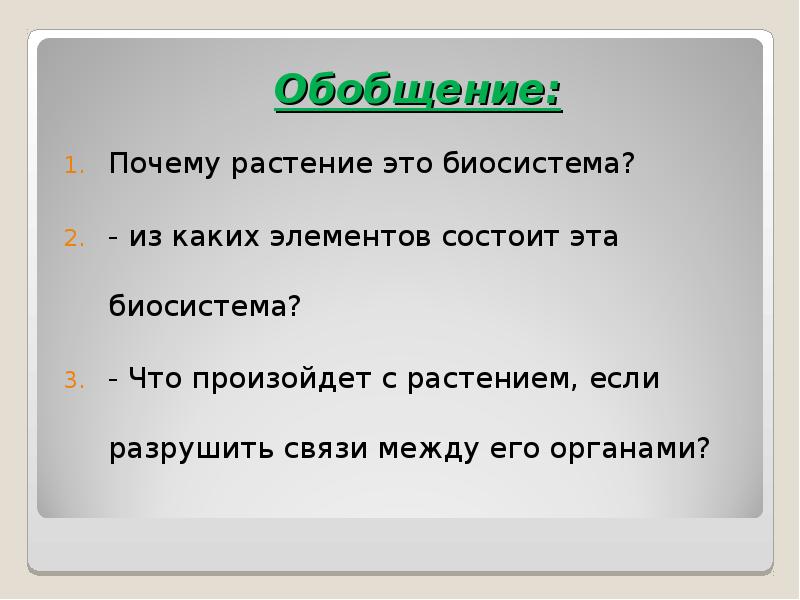 Обобщение:

1. Почему растение это биосистема?

2. - из каких элементов состоит эта биосистема?

3. - Что произойдет с растением, если разрушить связи между его органами?